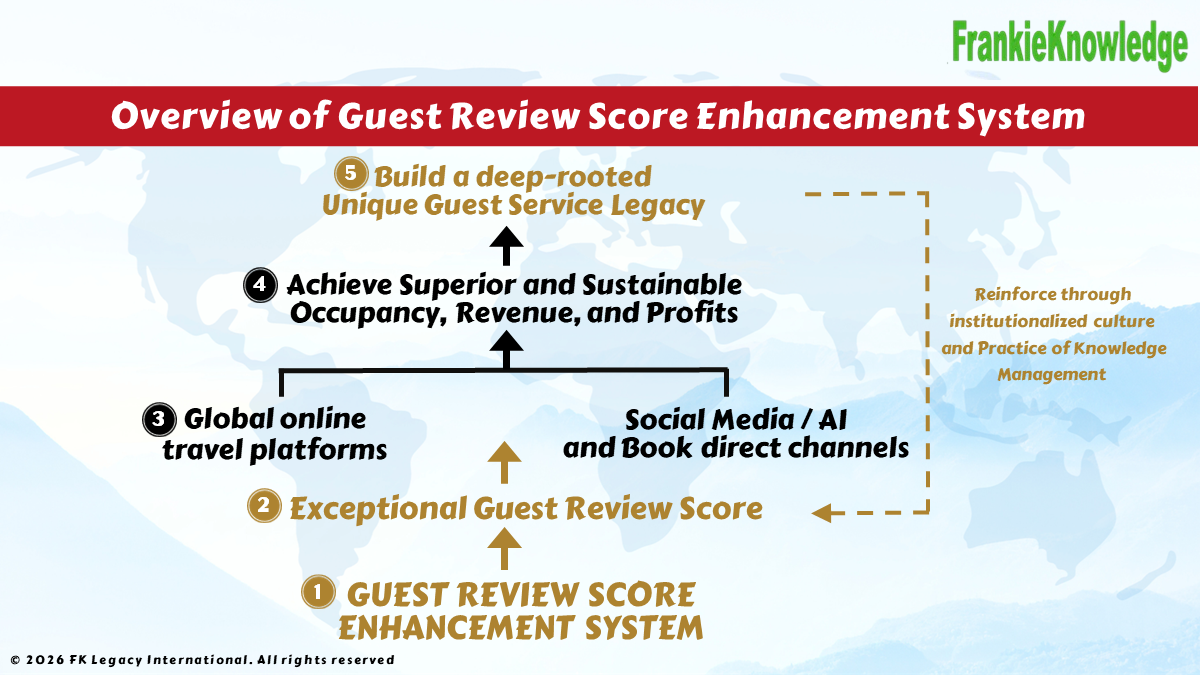 FrankieKnowledge

Overview of Guest Review Score Enhancement System

5 Build a deep-rooted Unique Guest Service Legacy

4 Achieve Superior and Sustainable Occupancy, Revenue, and Profits

Reinforce through institutionalized culture and Practice of Knowledge Management

3 Global online travel platforms

Social Media / AI and Book direct channels

2 Exceptional Guest Review Score

1 GUEST REVIEW SCORE ENHANCEMENT SYSTEM

© 2026 FK Legacy International. All rights reserved